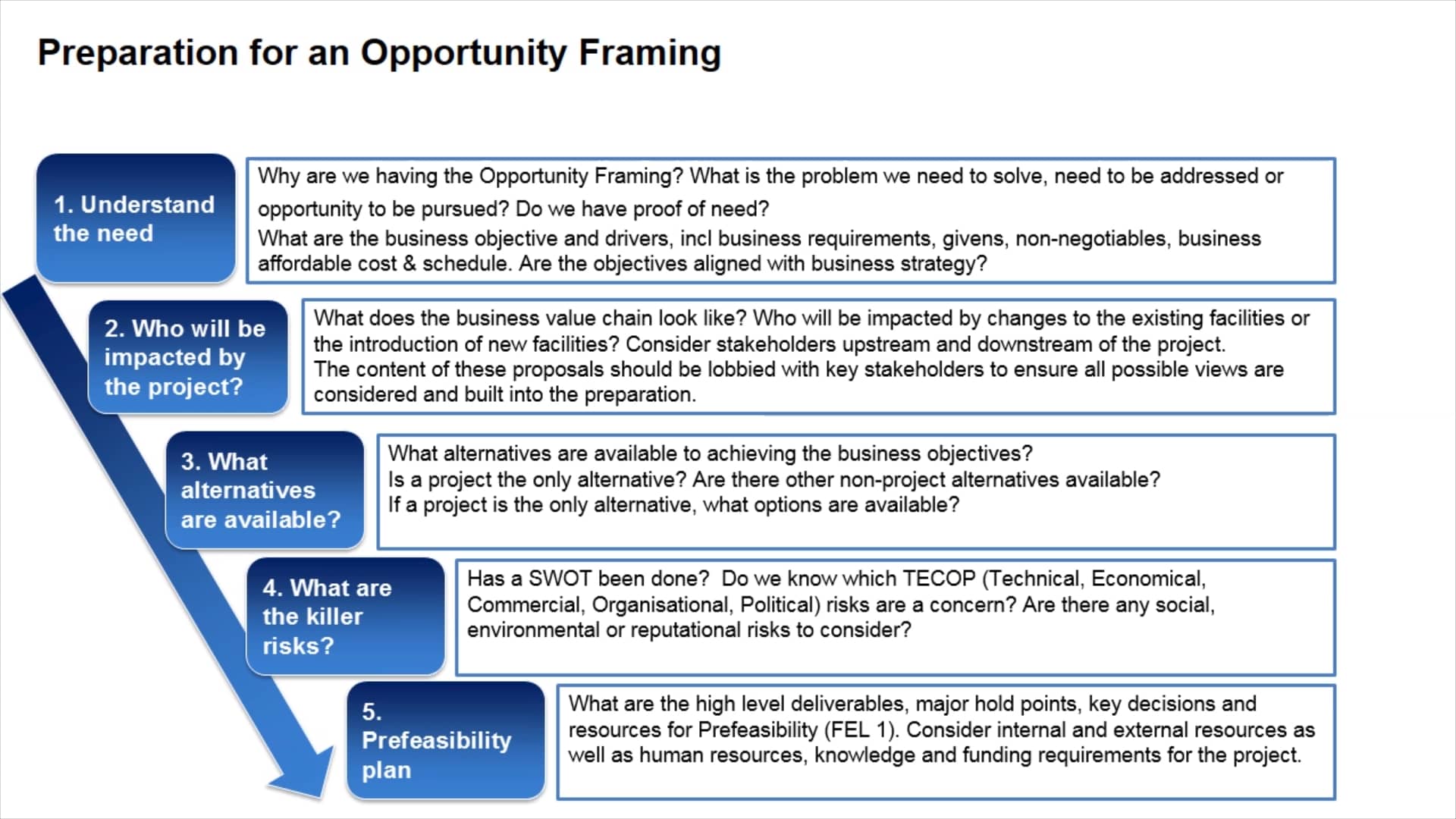 Preparation for an Opportunity Framing

1. Understand the need

Why are we having the Opportunity Framing? What is the problem we need to solve, need to be addressed or opportunity to be pursued? Do we have proof of need?
What are the business objective and drivers, incl business requirements, givens, non-negotiables, business affordable cost & schedule. Are the objectives aligned with business strategy?

2. Who will be impacted by the project?

What does the business value chain look like? Who will be impacted by changes to the existing facilities or the introduction of new facilities? Consider stakeholders upstream and downstream of the project.
The content of these proposals should be lobbied with key stakeholders to ensure all possible views are considered and built into the preparation.

3. What alternatives are available?

What alternatives are available to achieving the business objectives?
Is a project the only alternative? Are there other non-project alternatives available?
If a project is the only alternative, what options are available?

4. What are the killer risks?

Has a SWOT been done? Do we know which TECOP (Technical, Economical, Commercial, Organisational, Political) risks are a concern? Are there any social, environmental or reputational risks to consider?

5. Prefeasibility plan

What are the high level deliverables, major hold points, key decisions and resources for Prefeasibility (FEL 1). Consider internal and external resources as well as human resources, knowledge and funding requirements for the project.